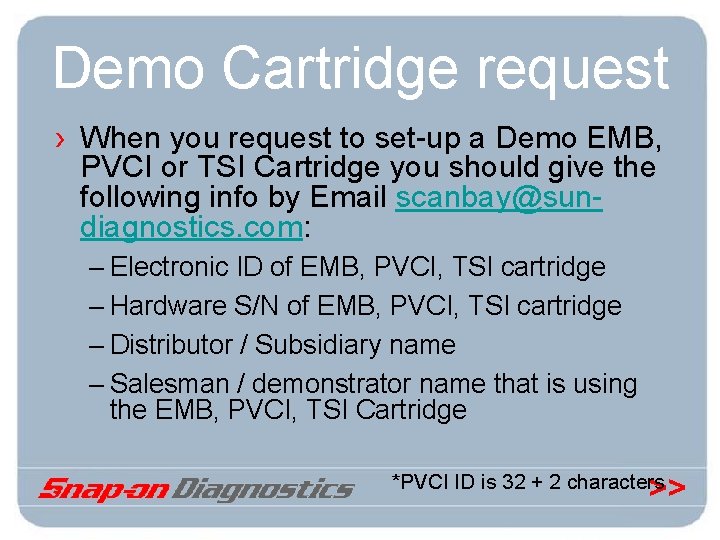 Demo Cartridge request

› When you request to set-up a Demo EMB, PVCI or TSI Cartridge you should give the following info by Email scanbay@sun-diagnostics.com:

– Electronic ID of EMB, PVCI, TSI cartridge

– Hardware S/N of EMB, PVCI, TSI cartridge

– Distributor / Subsidiary name

– Salesman / demonstrator name that is using the EMB, PVCI, TSI Cartridge

Snap-on Diagnostics

*PVCI ID is 32 + 2 characters

>>